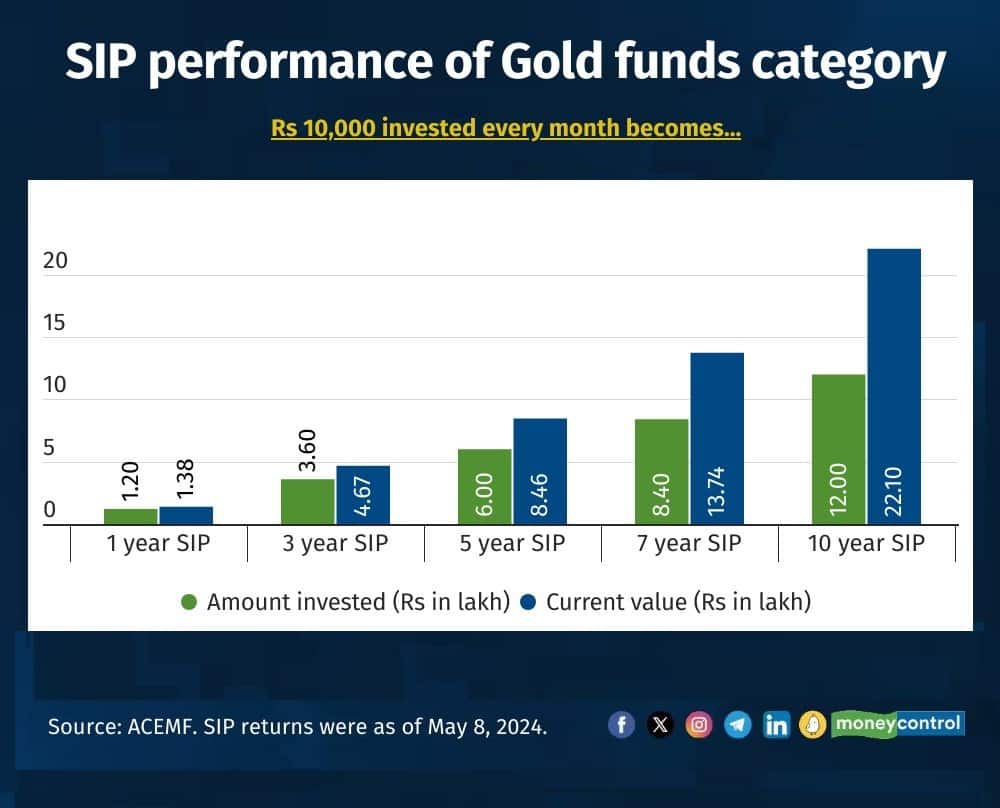 SIP performance of Gold funds category

Rs 10,000 invested every month becomes...

20
15
10
5
0

1.20
1.38
3.60
4.67
6.00
8.46
8.40
13.74
12.00
22.10

1 year SIP
3 year SIP
5 year SIP
7 year SIP
10 year SIP

Amount invested (Rs in lakh)
Current value (Rs in lakh)

Source: ACEMF. SIP returns were as of May 8, 2024.

moneycontrol